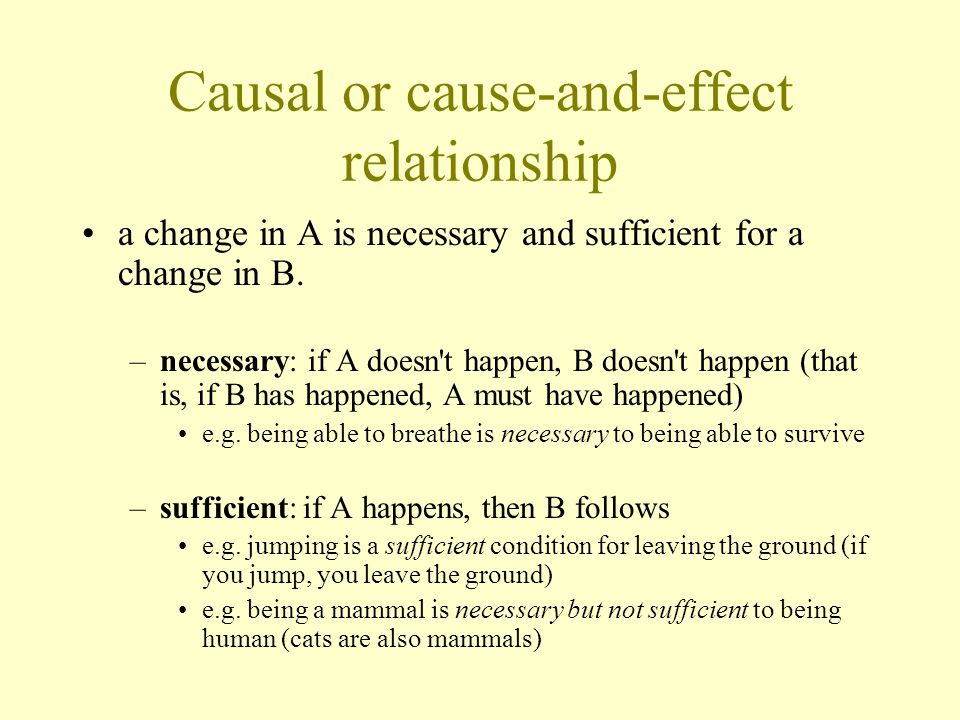 Causal or cause-and-effect relationship

• a change in A is necessary and sufficient for a change in B.

– necessary: if A doesn't happen, B doesn't happen (that is, if B has happened, A must have happened)

• e.g. being able to breathe is necessary to being able to survive

– sufficient: if A happens, then B follows

• e.g. jumping is a sufficient condition for leaving the ground (if you jump, you leave the ground)

• e.g. being a mammal is necessary but not sufficient to being human (cats are also mammals)